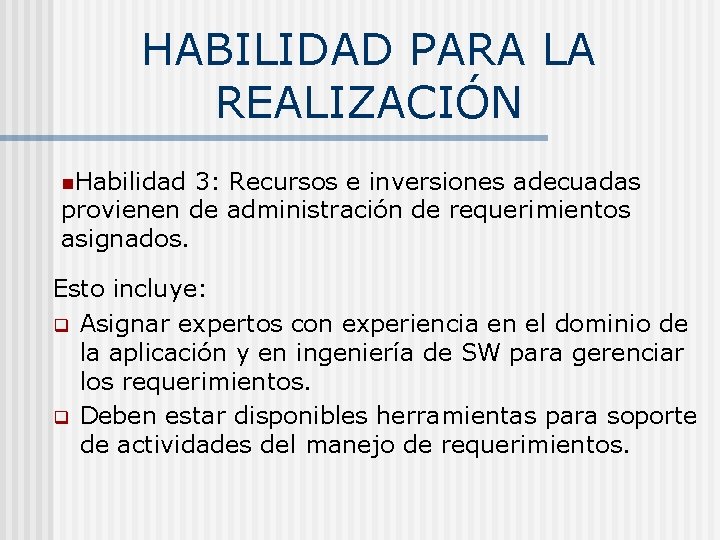 HABILIDAD PARA LA REALIZACIÓN

Habilidad 3: Recursos e inversiones adecuadas provienen de administración de requerimientos asignados.

Esto incluye:

Asignar expertos con experiencia en el dominio de la aplicación y en ingeniería de SW para gerenciar los requerimientos.

Deben estar disponibles herramientas para soporte de actividades del manejo de requerimientos.